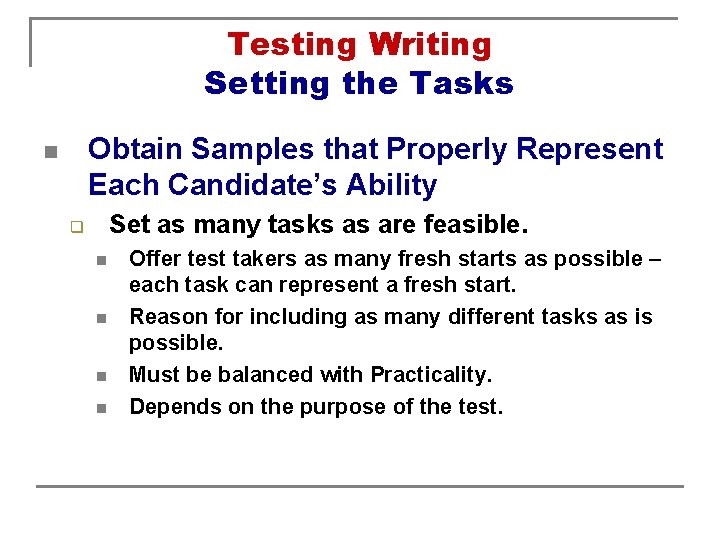 Testing Writing
Setting the Tasks

Obtain Samples that Properly Represent Each Candidate's Ability

Set as many tasks as are feasible.

Offer test takers as many fresh starts as possible – each task can represent a fresh start.

Reason for including as many different tasks as is possible.

Must be balanced with Practicality.

Depends on the purpose of the test.